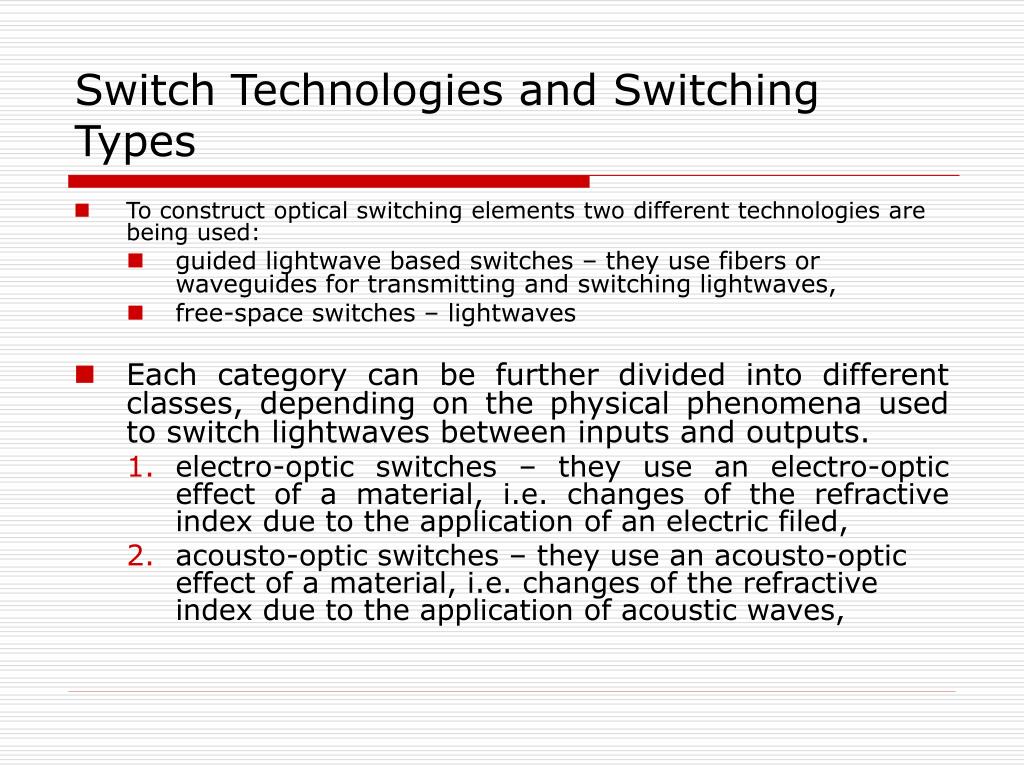 Switch Technologies and Switching Types

To construct optical switching elements two different technologies are being used:

guided lightwave based switches – they use fibers or waveguides for transmitting and switching lightwaves,

free-space switches – lightwaves

Each category can be further divided into different classes, depending on the physical phenomena used to switch lightwaves between inputs and outputs.

1. electro-optic switches – they use an electro-optic effect of a material, i.e. changes of the refractive index due to the application of an electric filed,

2. acousto-optic switches – they use an acousto-optic effect of a material, i.e. changes of the refractive index due to the application of acoustic waves,